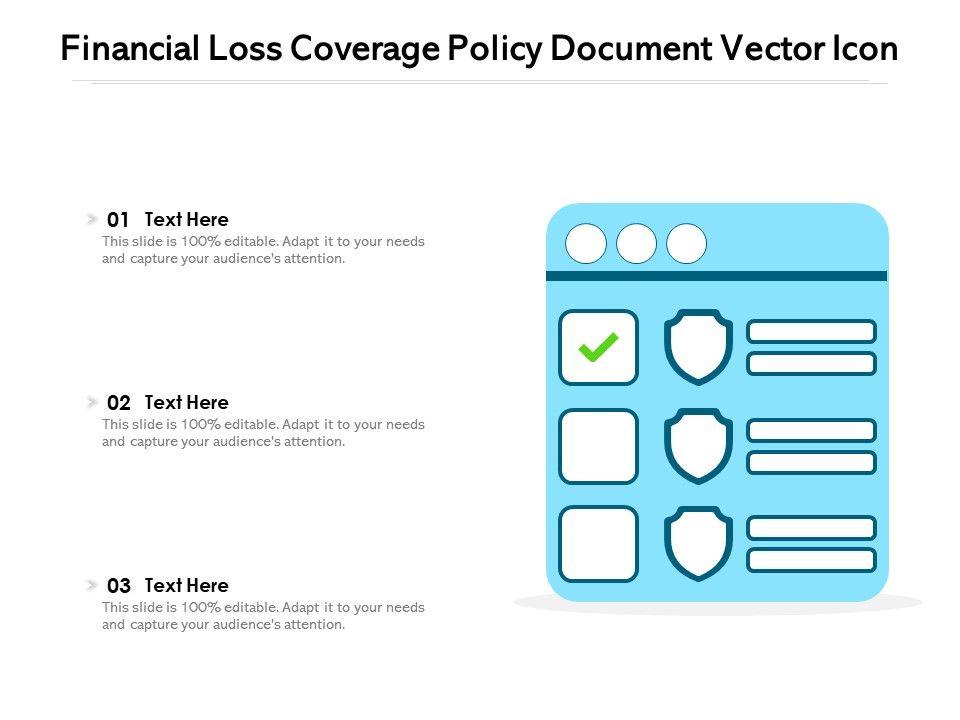 Financial Loss Coverage Policy Document Vector Icon

01 Text Here
This slide is 100% editable. Adapt it to your needs and capture your audience's attention.

02 Text Here
This slide is 100% editable. Adapt it to your needs and capture your audience's attention.

03 Text Here
This slide is 100% editable. Adapt it to your needs and capture your audience's attention.